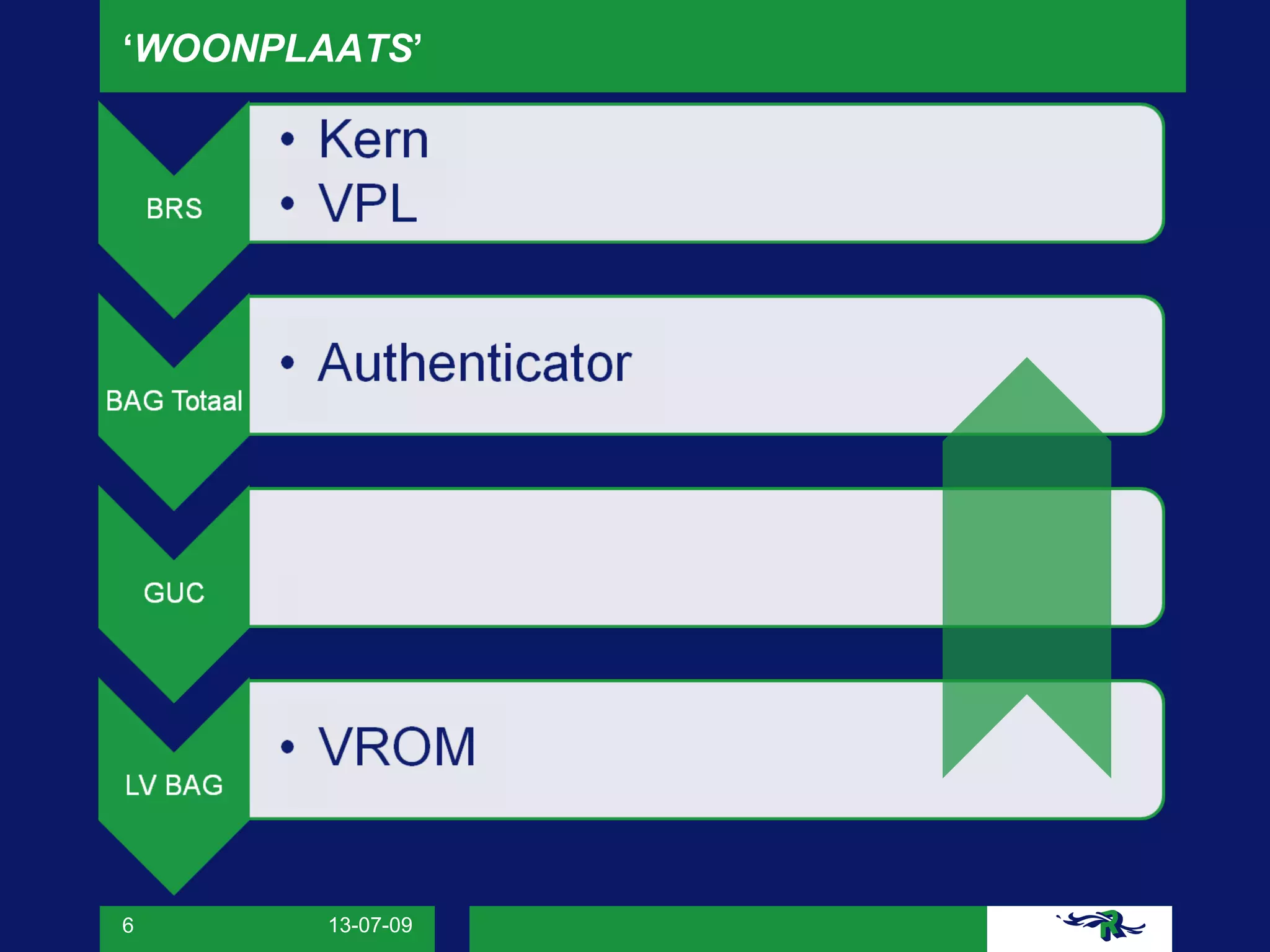 ‘WOONPLAATS’

BRS
• Kern
• VPL

BAG Totaal
• Authenticator

GUC

LV BAG
• VROM

6 13-07-09